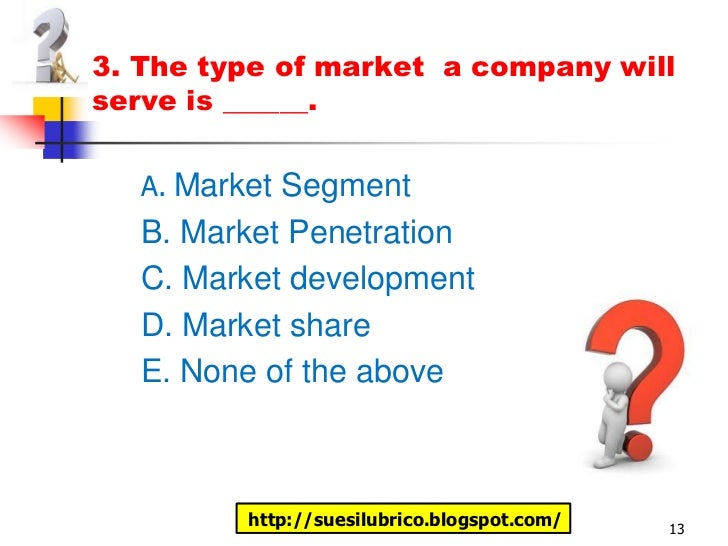 3. The type of market a company will serve is ______.

A. Market Segment
B. Market Penetration
C. Market development
D. Market share
E. None of the above

http://suesilubrico.blogspot.com/

13